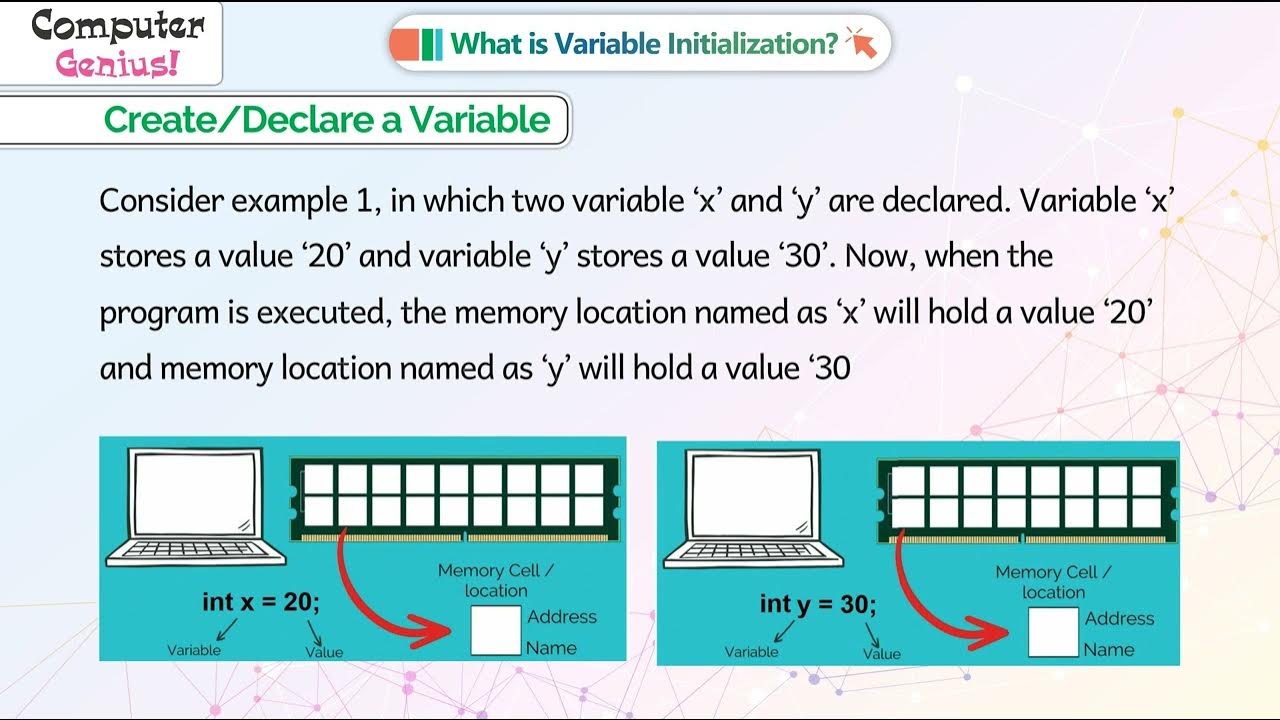 Computer Genius!

What is Variable Initialization?

Create/Declare a Variable

Consider example 1, in which two variable ‘x’ and ‘y’ are declared. Variable ‘x’ stores a value ‘20’ and variable ‘y’ stores a value ‘30’. Now, when the program is executed, the memory location named as ‘x’ will hold a value ‘20’ and memory location named as ‘y’ will hold a value ‘30

int x = 20;
Variable
Value
Memory Cell / location
Address
Name

int y = 30;
Variable
Value
Memory Cell / location
Address
Name